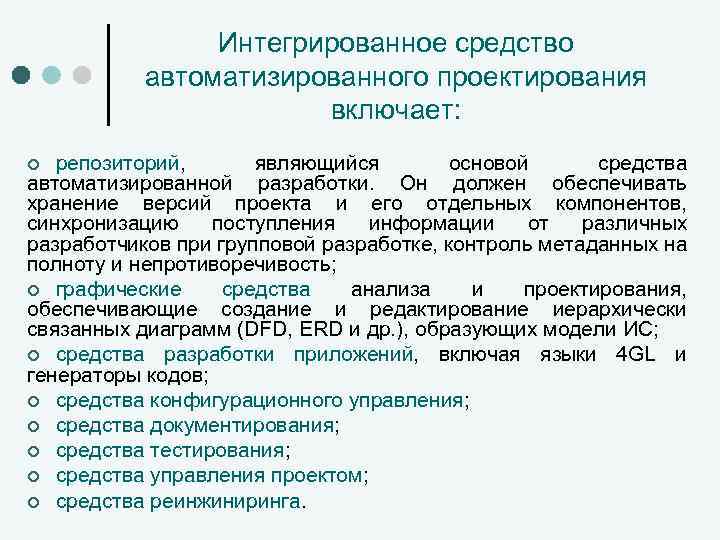 Интегрированное средство автоматизированного проектирования включает:

репозиторий, являющийся основой средства автоматизированной разработки. Он должен обеспечивать хранение версий проекта и его отдельных компонентов, синхронизацию поступления информации от различных разработчиков при групповой разработке, контроль метаданных на полноту и непротиворечивость;

графические средства анализа и проектирования, обеспечивающие создание и редактирование иерархически связанных диаграмм (DFD, ERD и др.), образующих модели ИС;

средства разработки приложений, включая языки 4GL и генераторы кодов;

средства конфигурационного управления;

средства документирования;

средства тестирования;

средства управления проектом;

средства реинжиниринга.